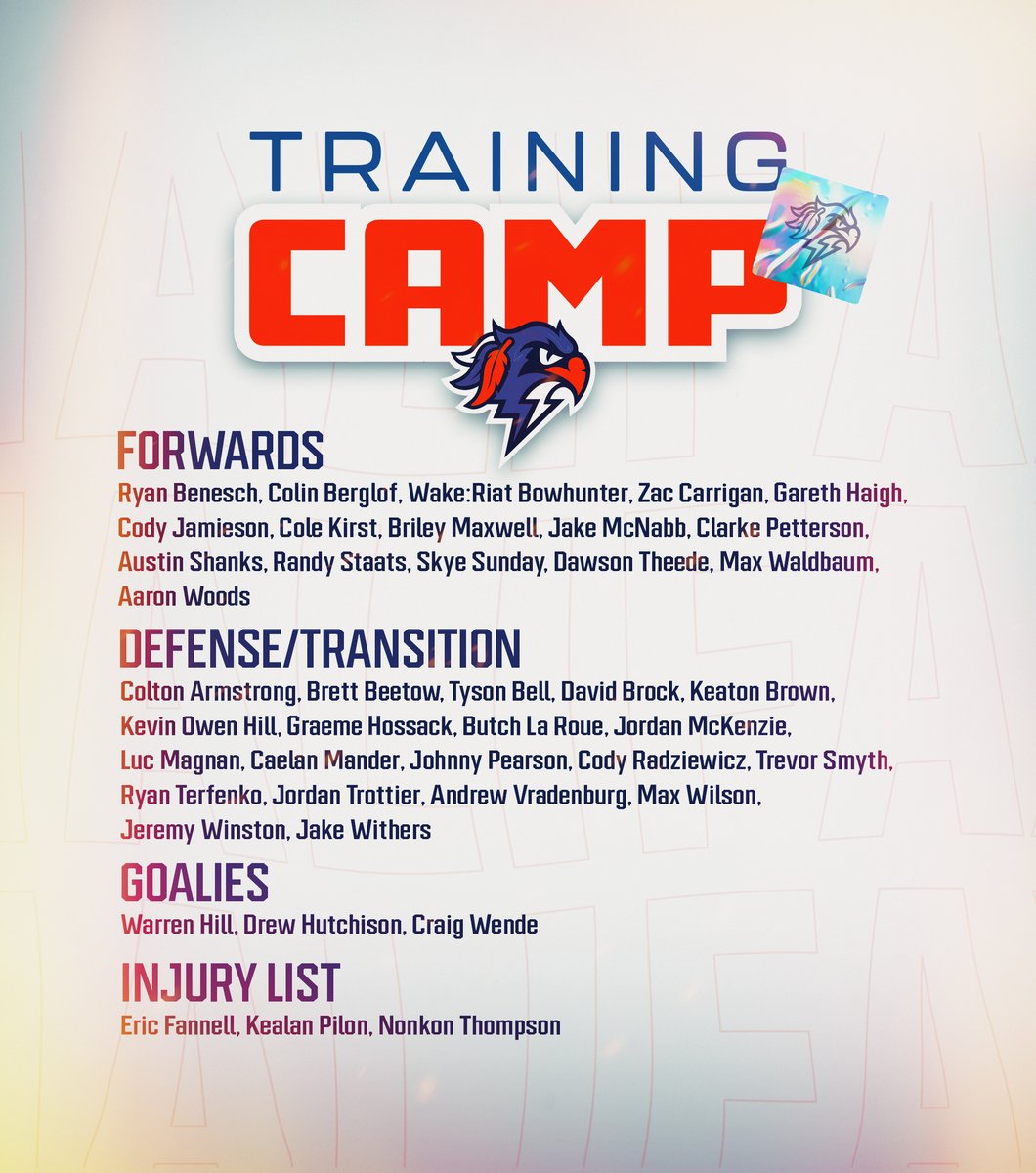 TRAINING
CAMP

FORWARDS
Ryan Benesch, Colin Berglof, Wake:Riat Bowhunter, Zac Carrigan, Gareth Haigh, Cody Jamieson, Cole Kirst, Briley Maxwell, Jake McNabb, Clarke Petterson, Austin Shanks, Randy Staats, Skye Sunday, Dawson Theede, Max Waldbaum, Aaron Woods

DEFENSE/TRANSITION
Colton Armstrong, Brett Beetow, Tyson Bell, David Brock, Keaton Brown, Kevin Owen Hill, Graeme Hossack, Butch La Roue, Jordan McKenzie, Luc Magnan, Caelan Mander, Johnny Pearson, Cody Radziewicz, Trevor Smyth, Ryan Terfenko, Jordan Trottier, Andrew Vradenburg, Max Wilson, Jeremy Winston, Jake Withers

GOALIES
Warren Hill, Drew Hutchison, Craig Wende

INJURY LIST
Eric Fannell, Kealan Pilon, Nonkon Thompson